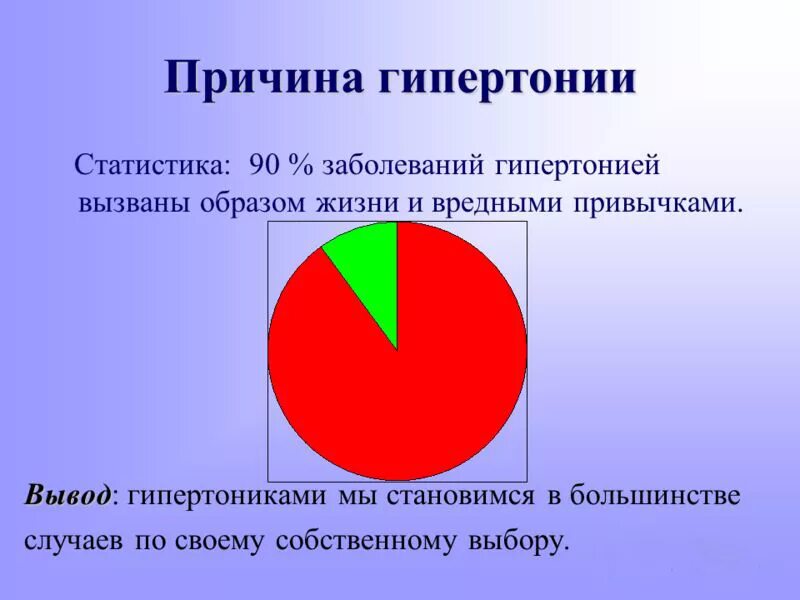 Причина гипертонии

Статистика: 90 % заболеваний гипертонией вызваны образом жизни и вредными привычками.

Вывод: гипертониками мы становимся в большинстве случаев по своему собственному выбору.